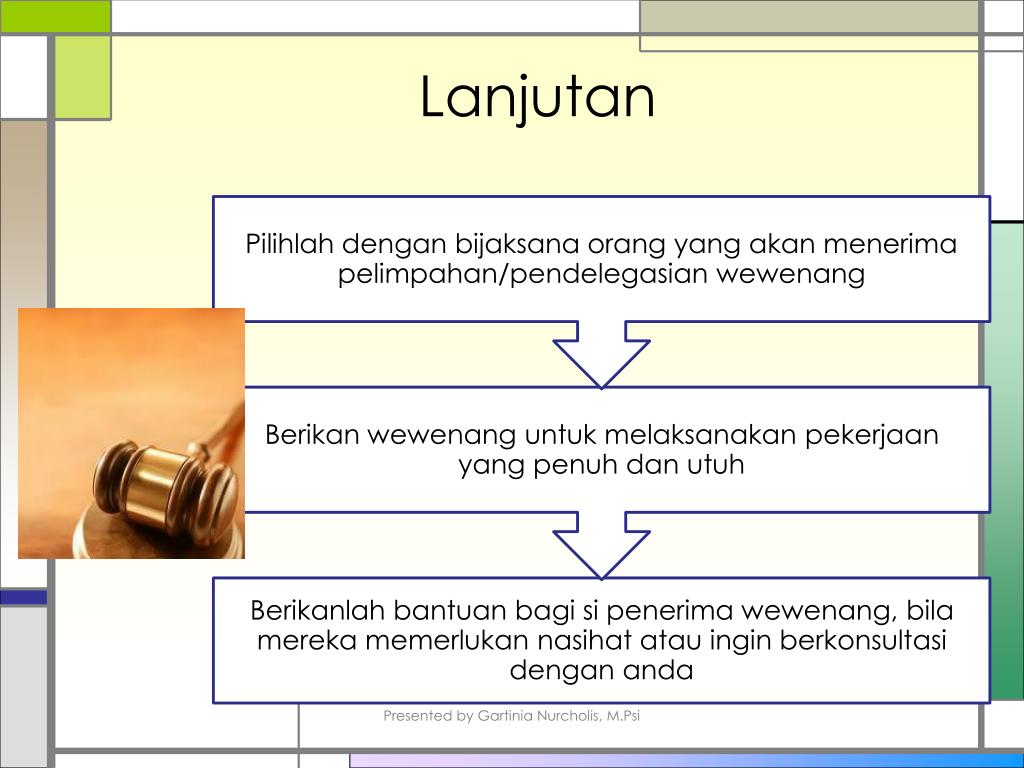 Lanjutan

Pilihlah dengan bijaksana orang yang akan menerima pelimpahan/pendelegasian wewenang

Berikan wewenang untuk melaksanakan pekerjaan yang penuh dan utuh

Berikanlah bantuan bagi si penerima wewenang, bila mereka memerlukan nasihat atau ingin berkonsultasi dengan anda

Presented by Gartinia Nurcholis, M.Psi